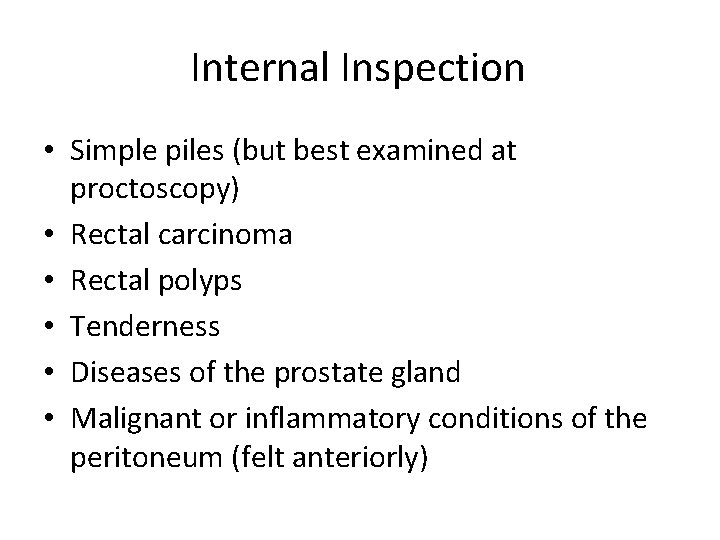 Internal Inspection

• Simple piles (but best examined at proctoscopy)
• Rectal carcinoma
• Rectal polyps
• Tenderness
• Diseases of the prostate gland
• Malignant or inflammatory conditions of the peritoneum (felt anteriorly)